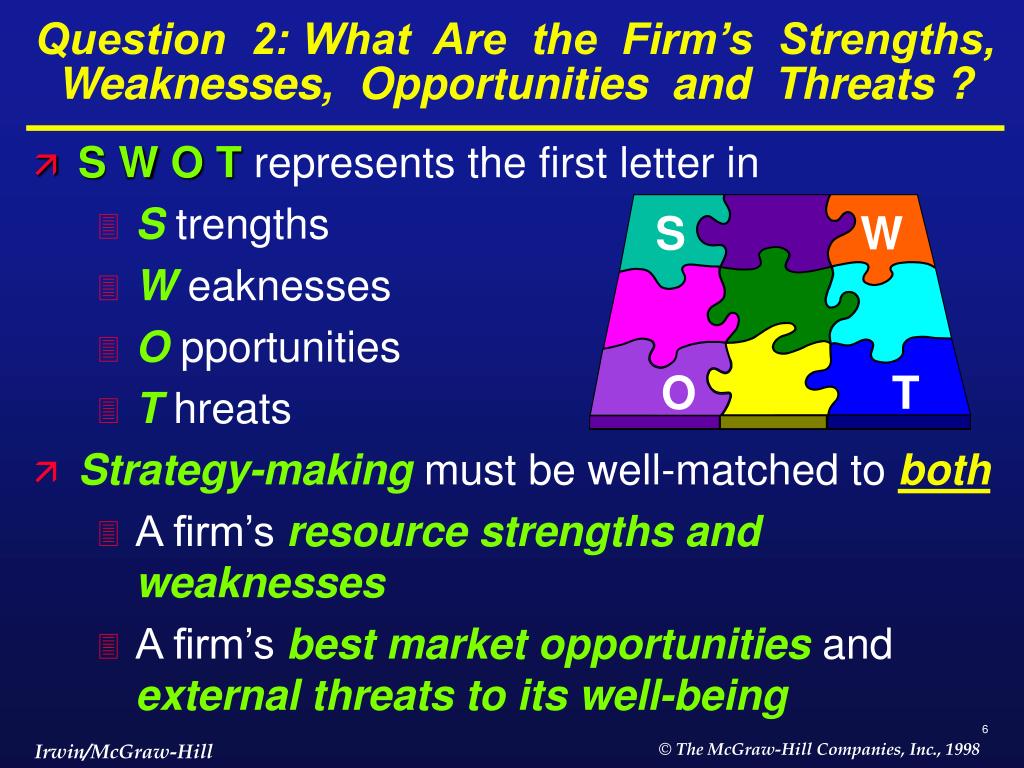 Question 2: What Are the Firm's Strengths, Weaknesses, Opportunities and Threats ?

S W O T represents the first letter in

S trengths

W eaknesses

O pportunities

T hreats

S W O T

Strategy-making must be well-matched to both

A firm's resource strengths and weaknesses

A firm's best market opportunities and external threats to its well-being

6

Irwin/McGraw-Hill

© The McGraw-Hill Companies, Inc., 1998